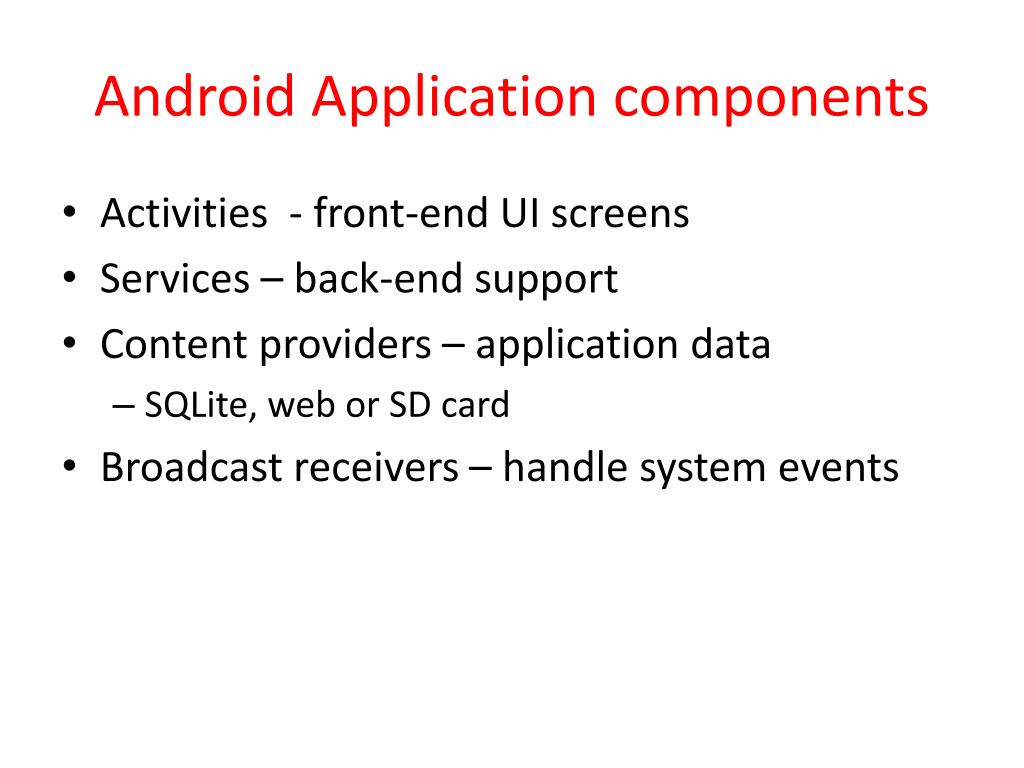 Android Application components

• Activities - front-end UI screens
• Services – back-end support
• Content providers – application data
  – SQLite, web or SD card
• Broadcast receivers – handle system events